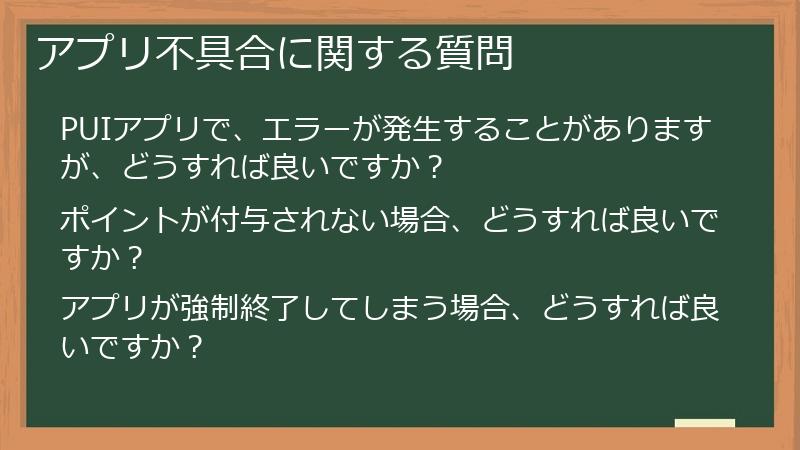 アプリ不具合に関する質問

PUIアプリで、エラーが発生することがありますが、どうすれば良いですか？

ポイントが付与されない場合、どうすれば良いですか？

アプリが強制終了してしまう場合、どうすれば良いですか？